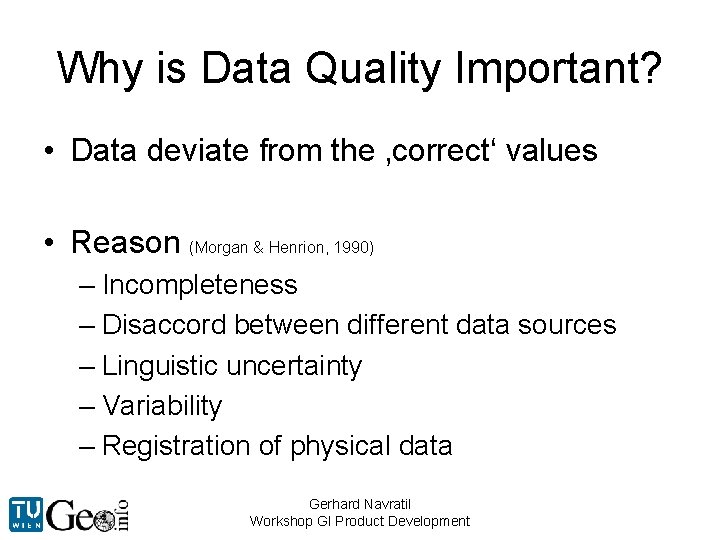 Why is Data Quality Important?

• Data deviate from the ‚correct‘ values

• Reason (Morgan & Henrion, 1990)
– Incompleteness
– Disaccord between different data sources
– Linguistic uncertainty
– Variability
– Registration of physical data

TU WIEN Geo info

Gerhard Navratil
Workshop GI Product Development